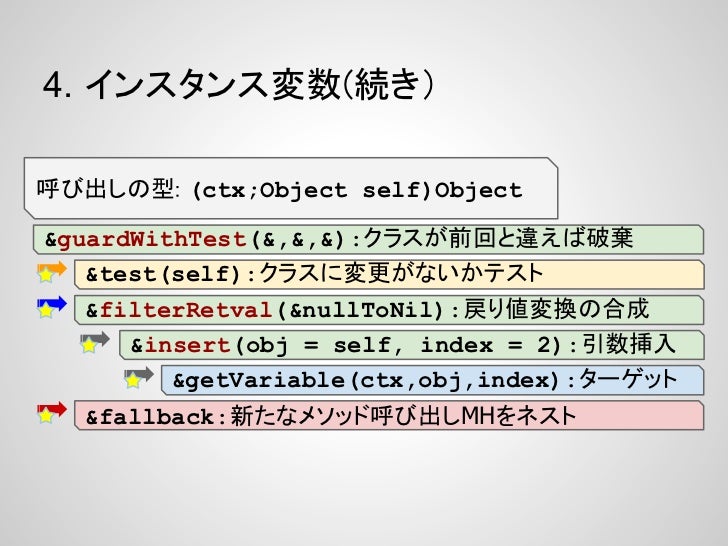 4. インスタンス変数(続き)

呼び出しの型: (ctx;Object self)Object

&guardWithTest(&,&,&):クラスが前回と違えば破棄

&test(self):クラスに変更がないかテスト

&filterRetval(&nullToNil):戻り値変換の合成

&insert(obj = self, index = 2):引数挿入

&getVariable(ctx,obj,index):ターゲット

&fallback:新たなメソッド呼び出しMHをネスト